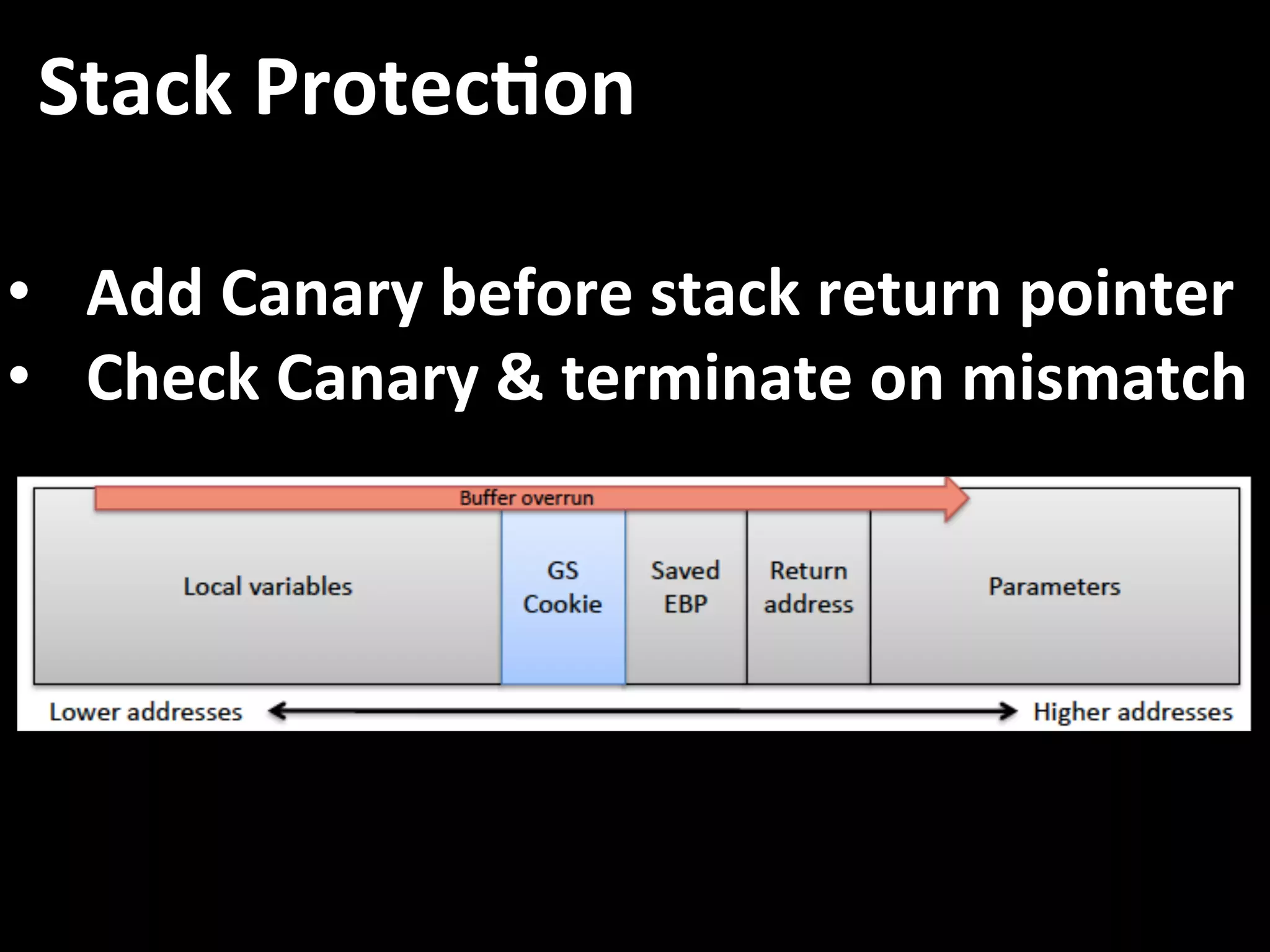 Stack Protection

• Add Canary before stack return pointer
• Check Canary & terminate on mismatch

Buffer overrun

Local variables

GS Cookie

Saved EBP

Return address

Parameters

Lower addresses

Higher addresses